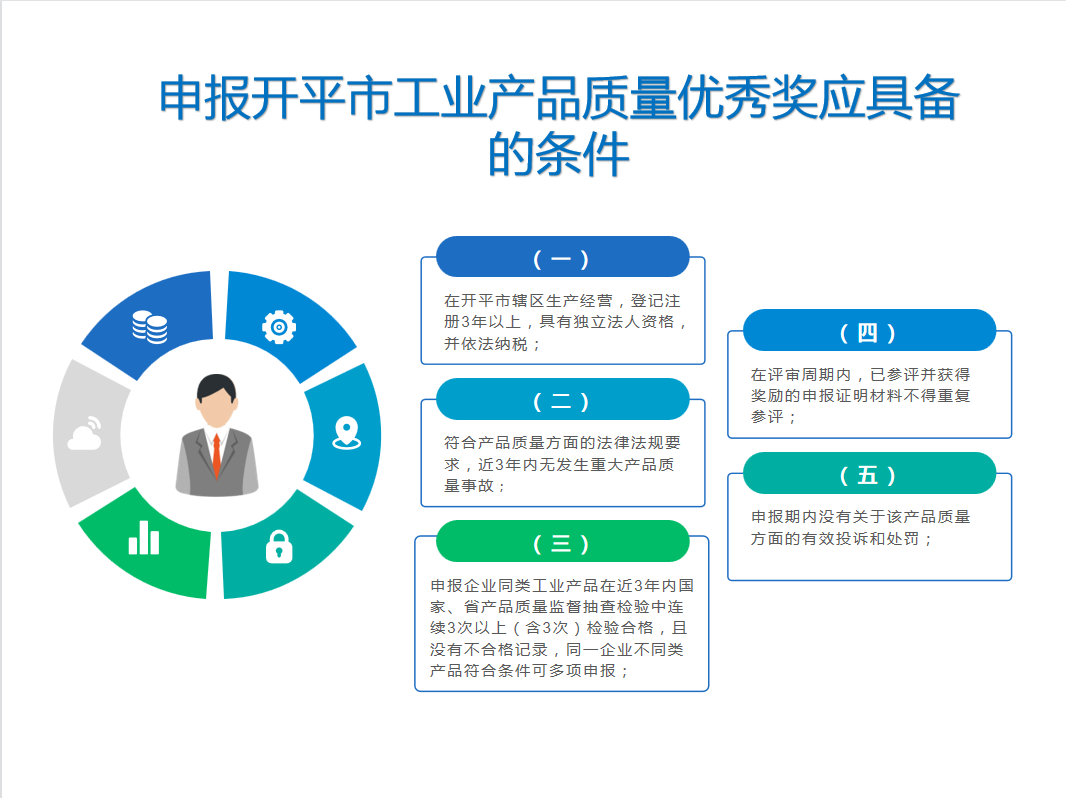 申报开平市工业产品质量优秀奖应具备的条件

（一）

在开平市辖区生产经营，登记注册3年以上，具有独立法人资格，并依法纳税；

（二）

符合产品质量方面的法律法规要求，近3年内无发生重大产品质量事故；

（三）

申报企业同类工业产品在近3年内国家、省产品质量监督抽查检验中连续3次以上（含3次）检验合格，且没有不合格记录，同一企业不同类产品符合条件可多项申报；

（四）

在评审周期内，已参评并获得奖励的申报证明材料不得重复参评；

（五）

申报期内没有关于该产品质量方面的有效投诉和处罚；